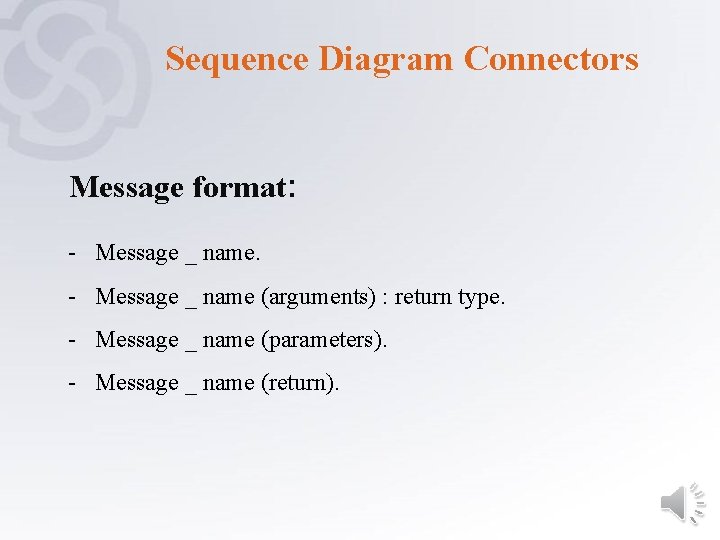 Sequence Diagram Connectors

Message format:

- Message _ name.
- Message _ name (arguments) : return type.
- Message _ name (parameters).
- Message _ name (return).